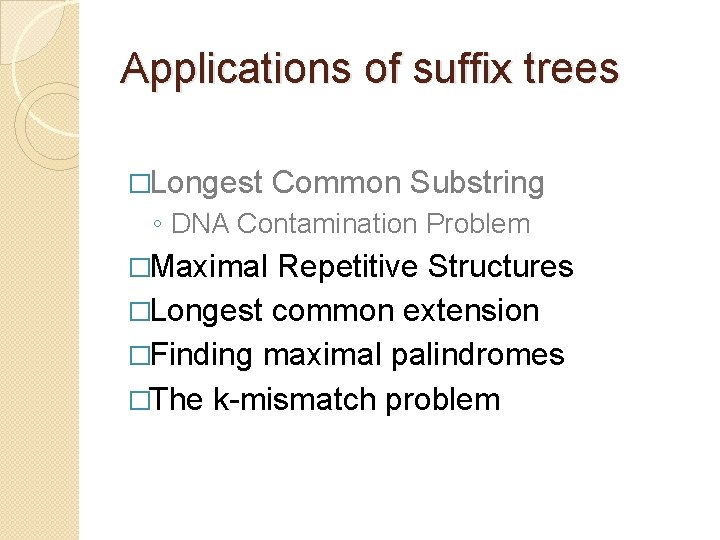 Applications of suffix trees

□Longest Common Substring
◦ DNA Contamination Problem
□Maximal Repetitive Structures
□Longest common extension
□Finding maximal palindromes
□The k-mismatch problem